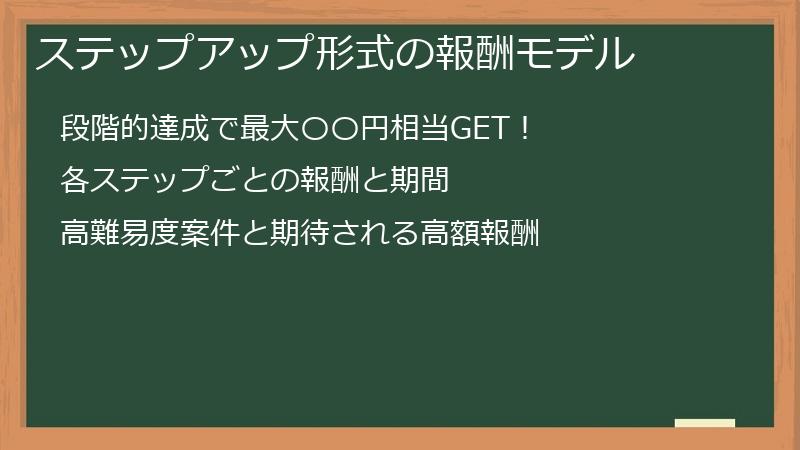 ステップアップ形式の報酬モデル

段階的達成で最大〇〇円相当GET！

各ステップごとの報酬と期間

高難易度案件と期待される高額報酬